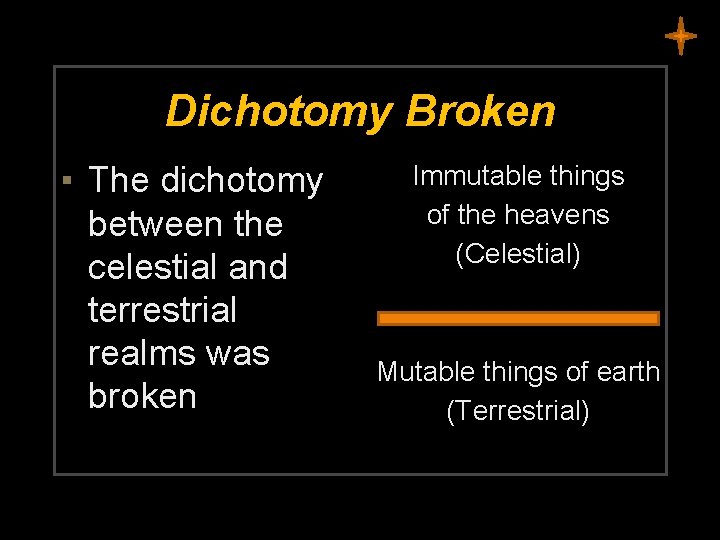 Dichotomy Broken

▪ The dichotomy between the celestial and terrestrial realms was broken

Immutable things of the heavens (Celestial)

Mutable things of earth (Terrestrial)